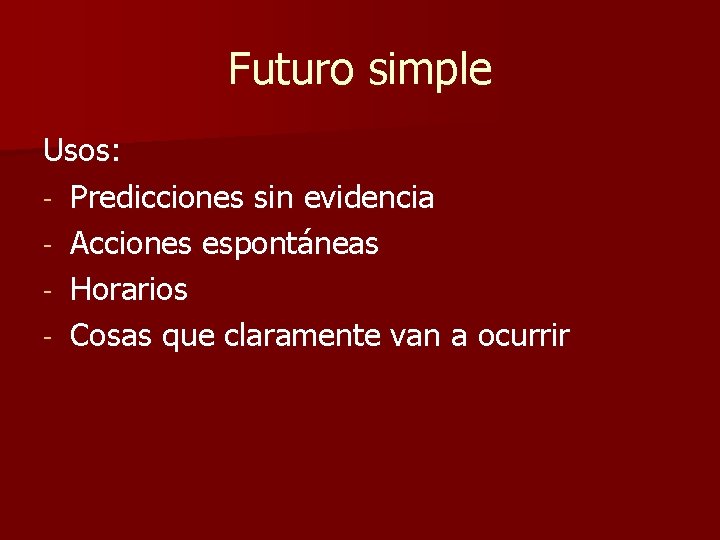 Futuro simple

Usos:
- Predicciones sin evidencia
- Acciones espontáneas
- Horarios
- Cosas que claramente van a ocurrir